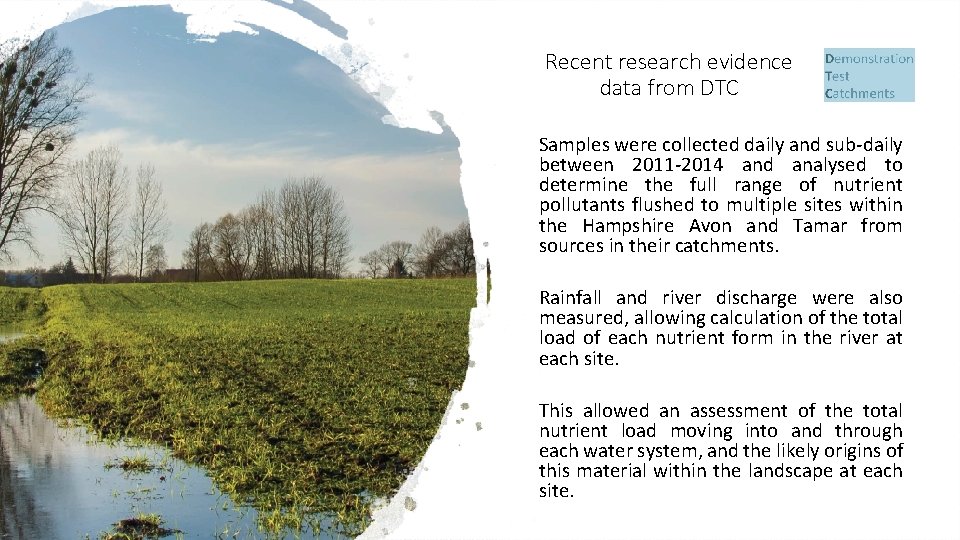 Recent research evidence data from DTC

Demonstration
Test
Catchments

Samples were collected daily and sub-daily between 2011-2014 and analysed to determine the full range of nutrient pollutants flushed to multiple sites within the Hampshire Avon and Tamar from sources in their catchments.

Rainfall and river discharge were also measured, allowing calculation of the total load of each nutrient form in the river at each site.

This allowed an assessment of the total nutrient load moving into and through each water system, and the likely origins of this material within the landscape at each site.